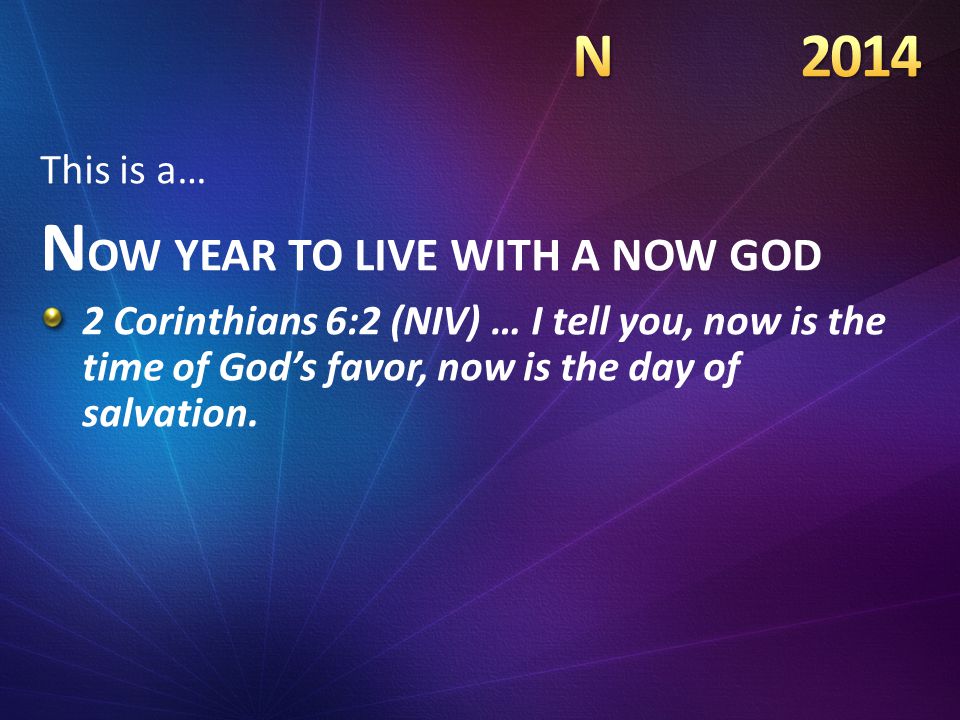 N 2014

This is a…

NOW YEAR TO LIVE WITH A NOW GOD

2 Corinthians 6:2 (NIV) … I tell you, now is the time of God's favor, now is the day of salvation.